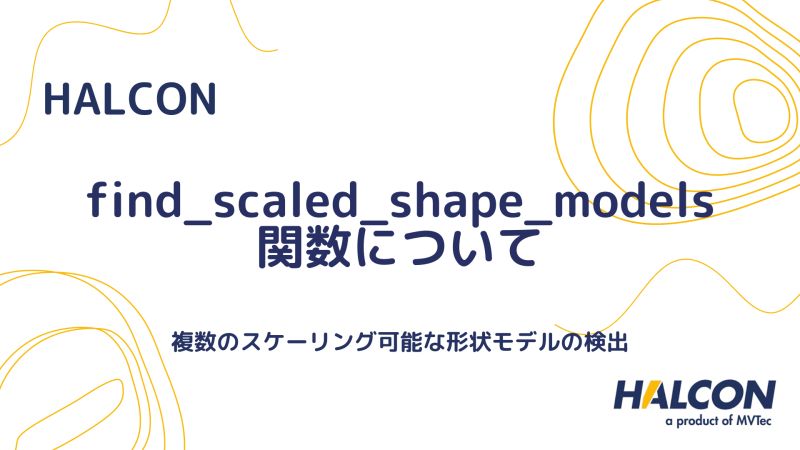 HALCON

find_scaled_shape_models
関数について

複数のスケーリング可能な形状モデルの検出

HALCON
a product of MVTec